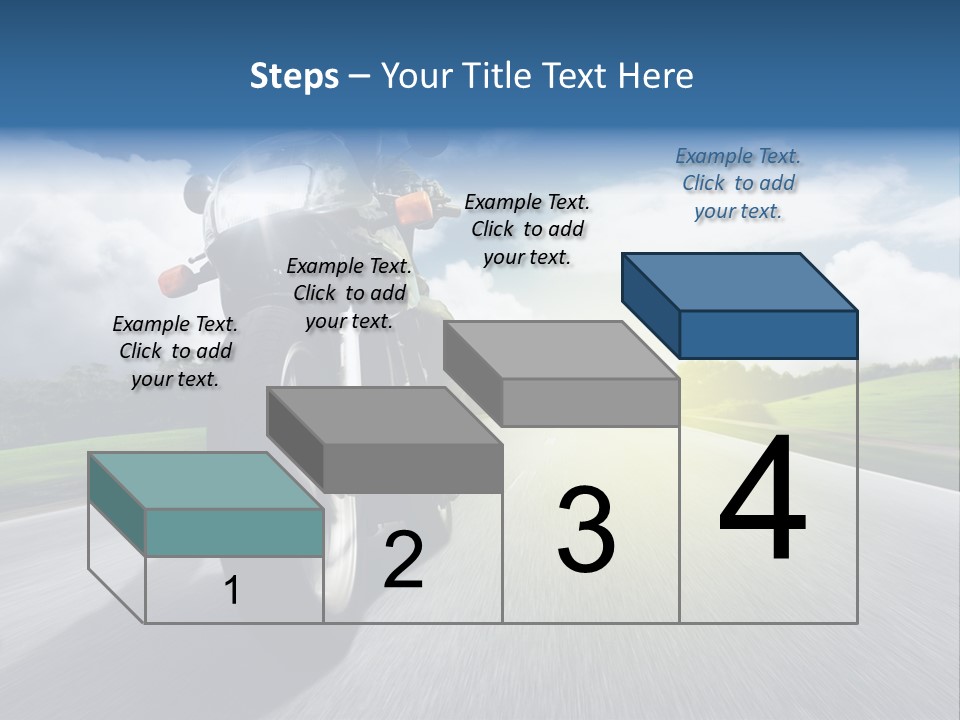 Steps – Your Title Text Here

Example Text. Click to add your text.

Example Text. Click to add your text.

Example Text. Click to add your text.

Example Text. Click to add your text.

1

2

3

4